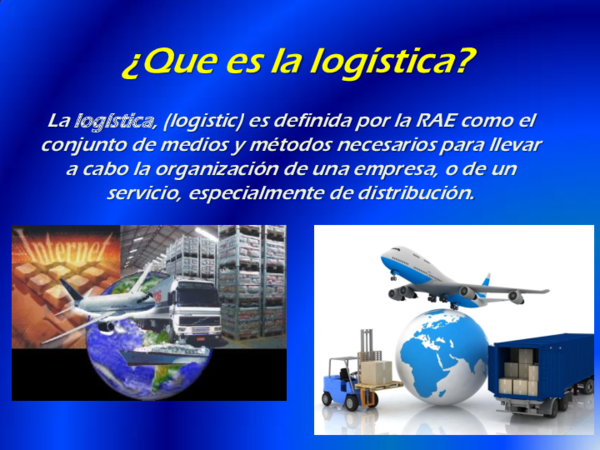 ¿Que es la logística?

La logística, (logistic) es definida por la RAE como el conjunto de medios y métodos necesarios para llevar a cabo la organización de una empresa, o de un servicio, especialmente de distribución.

Internet